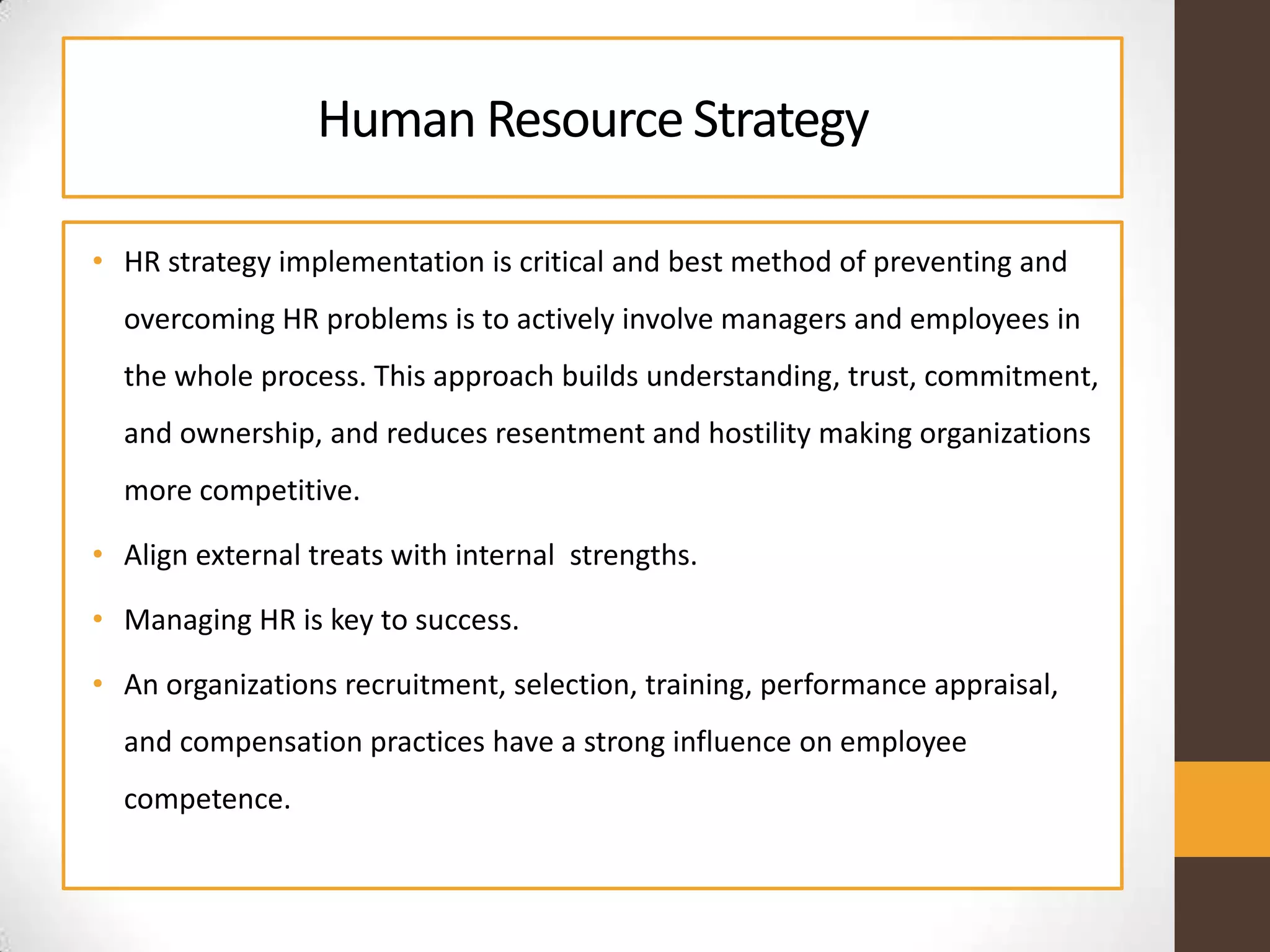 Human Resource Strategy

• HR strategy implementation is critical and best method of preventing and overcoming HR problems is to actively involve managers and employees in the whole process. This approach builds understanding, trust, commitment, and ownership, and reduces resentment and hostility making organizations more competitive.

• Align external treats with internal strengths.

• Managing HR is key to success.

• An organizations recruitment, selection, training, performance appraisal, and compensation practices have a strong influence on employee competence.